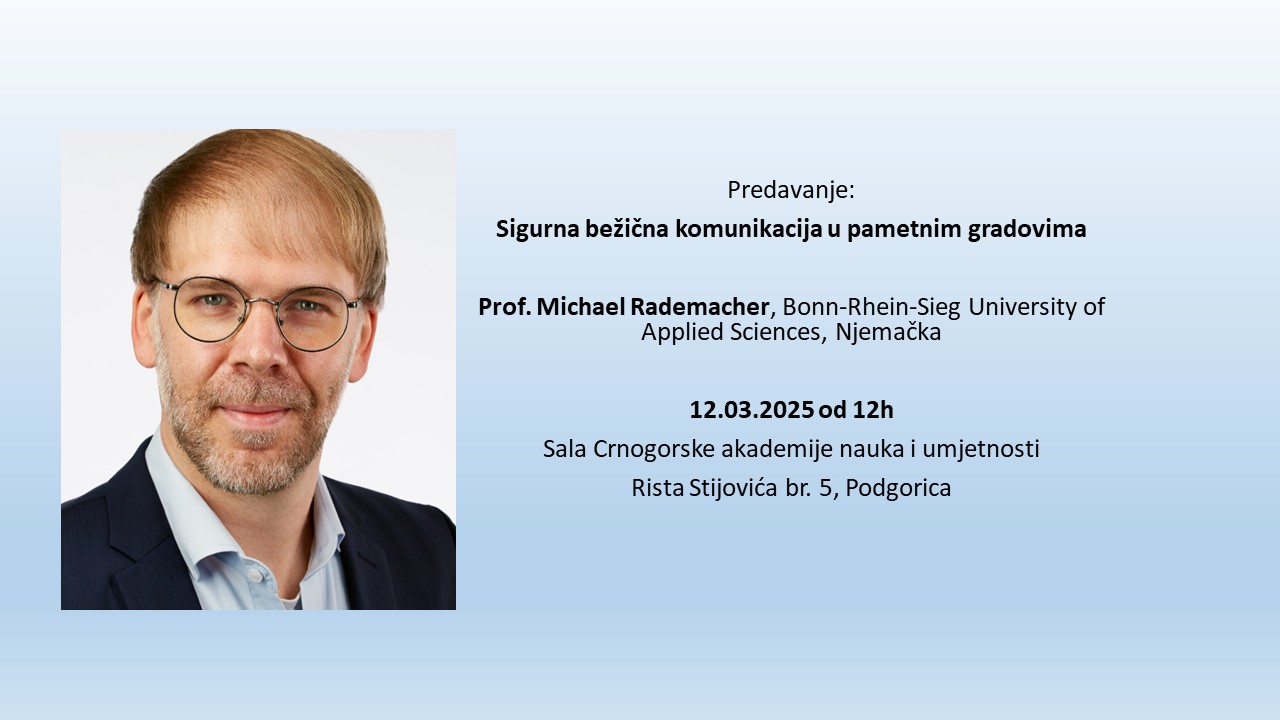 Predavanje:
Sigurna bežična komunikacija u pametnim gradovima

Prof. Michael Rademacher, Bonn-Rhein-Sieg University of Applied Sciences, Njemačka

12.03.2025 od 12h
Sala Crnogorske akademije nauka i umjetnosti
Rista Stijovića br. 5, Podgorica